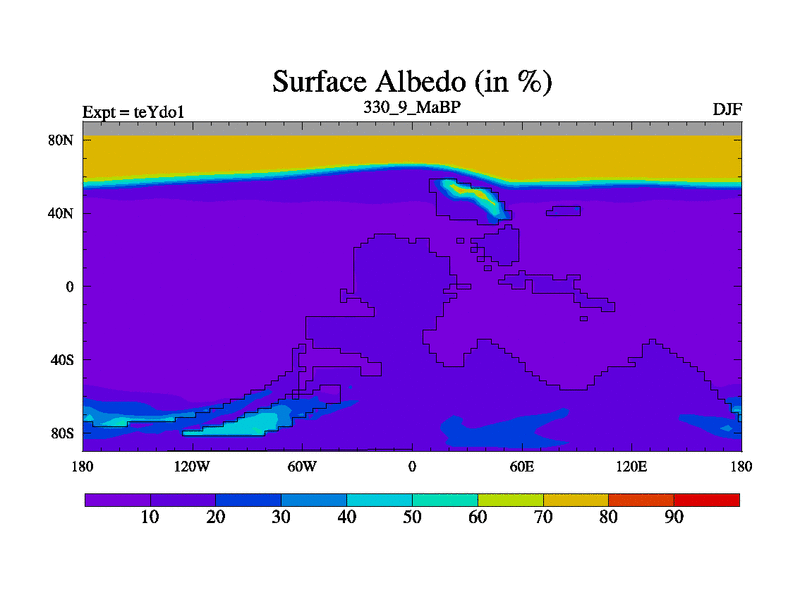 Surface Albedo (in %)

Expt = teYdo1

330_9_MaBP

DJF

80N
40N
0
40S
80S

180
120W
60W
0
60E
120E
180

10
20
30
40
50
60
70
80
90